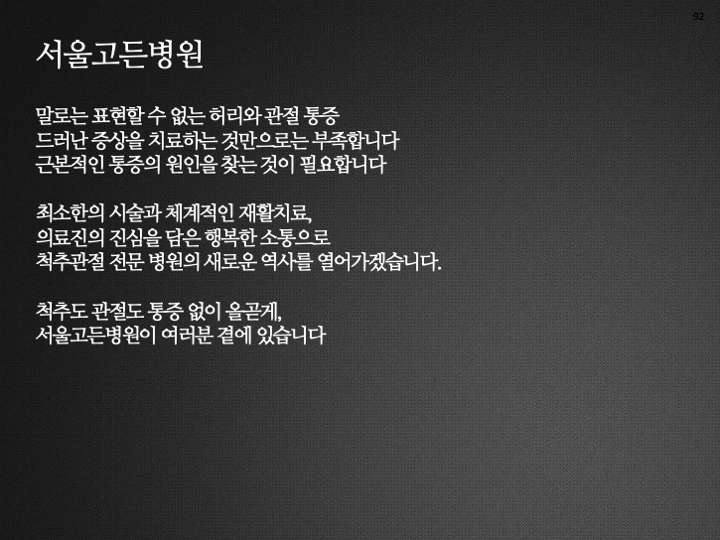 92

서울고든병원

말로는 표현할 수 없는 허리와 관절 통증
드러난 증상을 치료하는 것만으로는 부족합니다
근본적인 통증의 원인을 찾는 것이 필요합니다

최소한의 시술과 체계적인 재활치료,
의료진의 진심을 담은 행복한 소통으로
척추관절 전문 병원의 새로운 역사를 열어가겠습니다.

척추도 관절도 통증 없이 올곧게,
서울고든병원이 여러분 곁에 있습니다